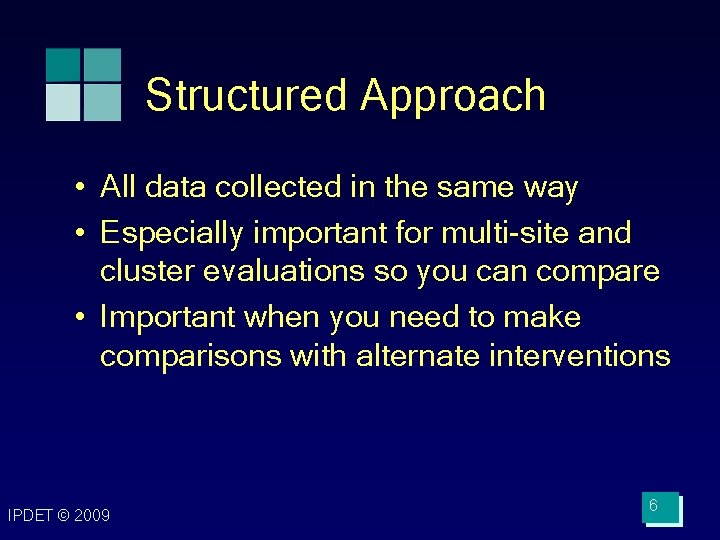 Structured Approach

• All data collected in the same way
• Especially important for multi-site and cluster evaluations so you can compare
• Important when you need to make comparisons with alternate interventions

IPDET © 2009

6